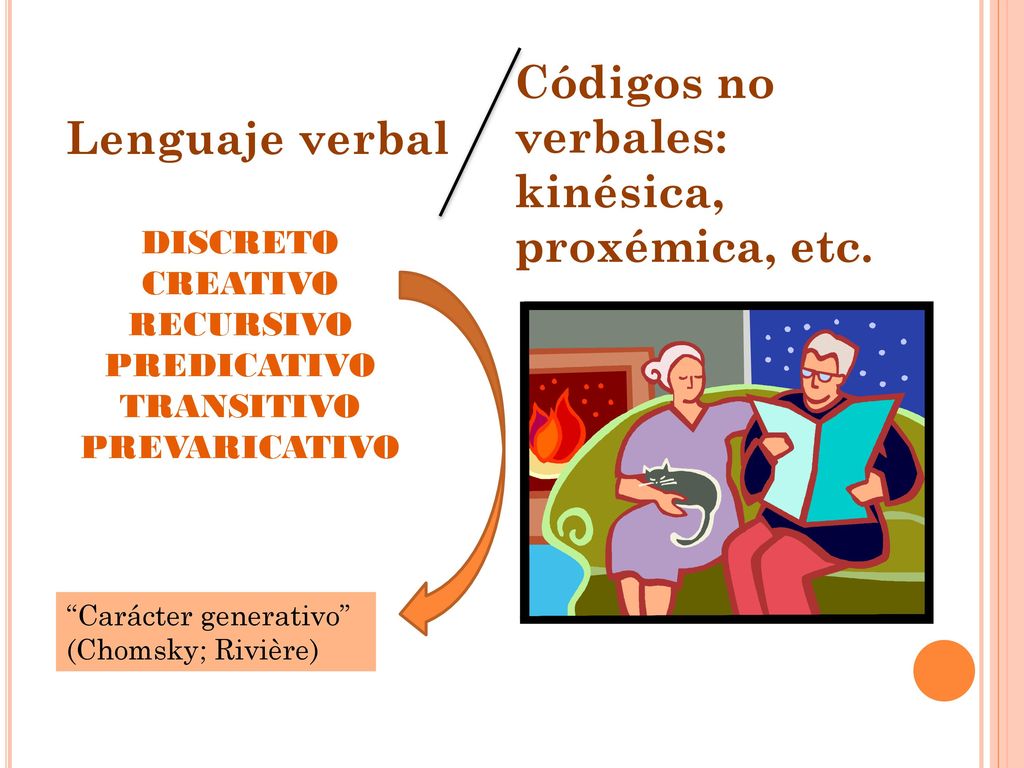 Lenguaje verbal

Códigos no verbales: kinésica, proxémica, etc.

DISCRETO
CREATIVO
RECURSIVO
PREDICATIVO
TRANSITIVO
PREVARICATIVO

“Carácter generativo” (Chomsky; Rivière)